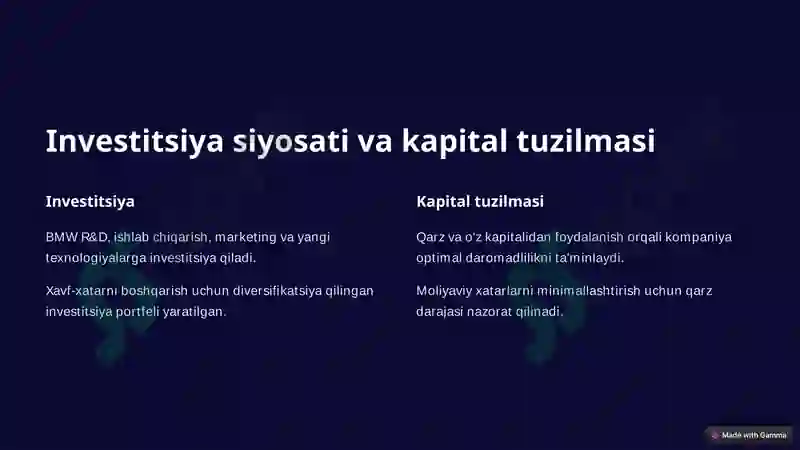 Investitsiya siyosati va kapital tuzilmasi

Investitsiya

BMW R&D, ishlab chiqarish, marketing va yangi texnologiyalarga investitsiya qiladi.

Xavf-xatarni boshqarish uchun diversifikatsiya qilingan investitsiya portfeli yaratilgan.

Kapital tuzilmasi

Qarz va o'z kapitalidan foydalanish orqali kompaniya optimal daromadlilikni ta'minlaydi.

Moliyaviy xatarlarni minimallashtirish uchun qarz darajasi nazorat qilinadi.

Made with Gamma